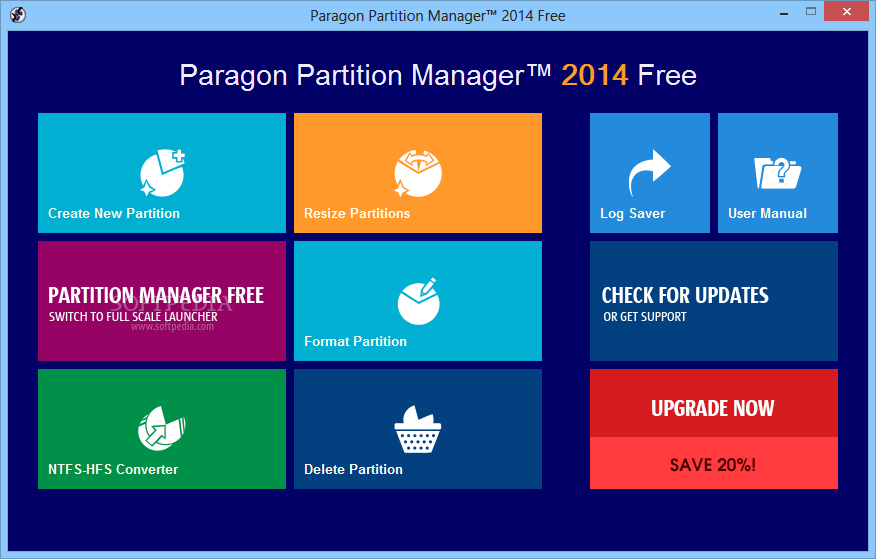 Paragon Partition Manager™ 2014 Free

Paragon Partition Manager™ 2014 Free

Create New Partition

Resize Partitions

Log Saver

User Manual

PARTITION MANAGER FREE
SWITCH TO FULL SCALE LAUNCHER

SOFTPEDIA
www.softpedia.com

Format Partition

CHECK FOR UPDATES
OR GET SUPPORT

NTFS-HFS Converter

Delete Partition

UPGRADE NOW

SAVE 20%!